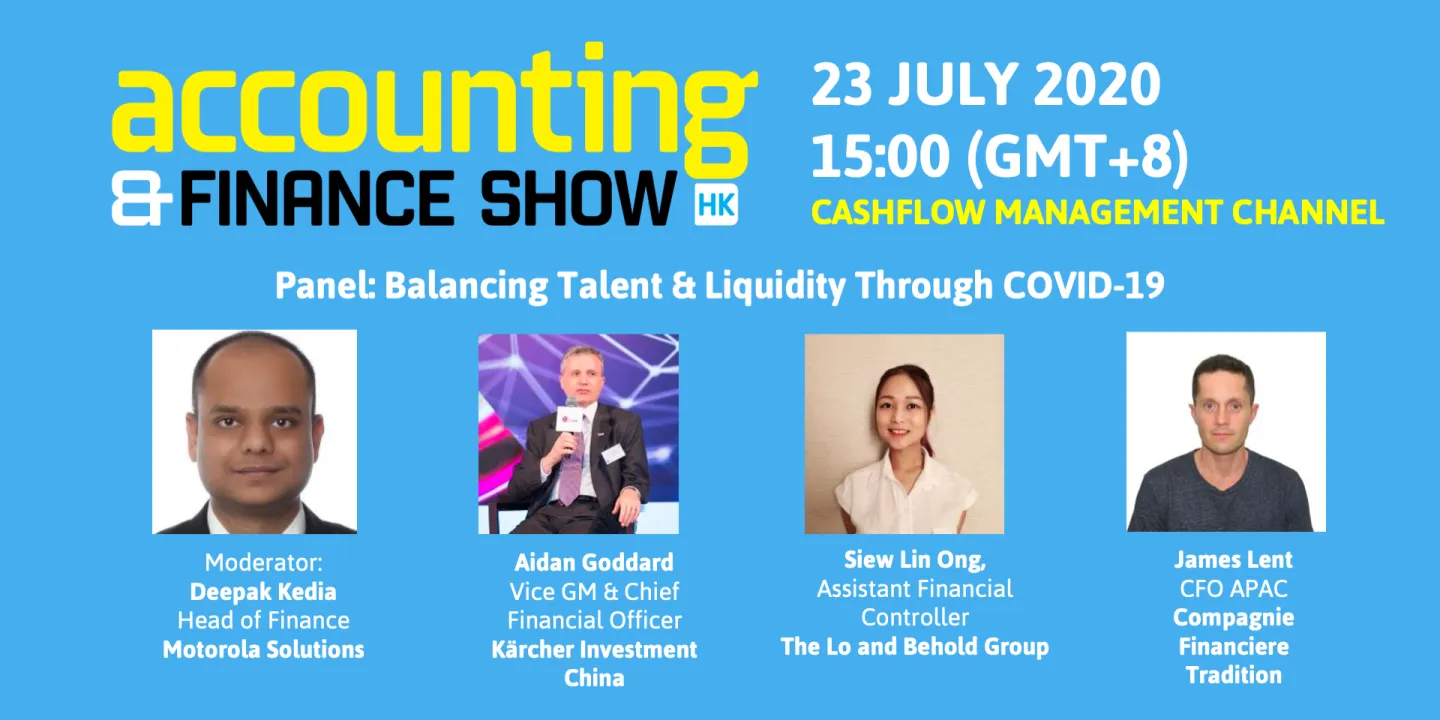 accounting
& FINANCE SHOW HK

23 JULY 2020
15:00 (GMT+8)
CASHFLOW MANAGEMENT CHANNEL

Panel: Balancing Talent & Liquidity Through COVID-19

Moderator:
Deepak Kedia
Head of Finance
Motorola Solutions

Aidan Goddard
Vice GM & Chief Financial Officer
Kärcher Investment China

Siew Lin Ong,
Assistant Financial Controller
The Lo and Behold Group

James Lent
CFO APAC
Compagnie Financiere Tradition